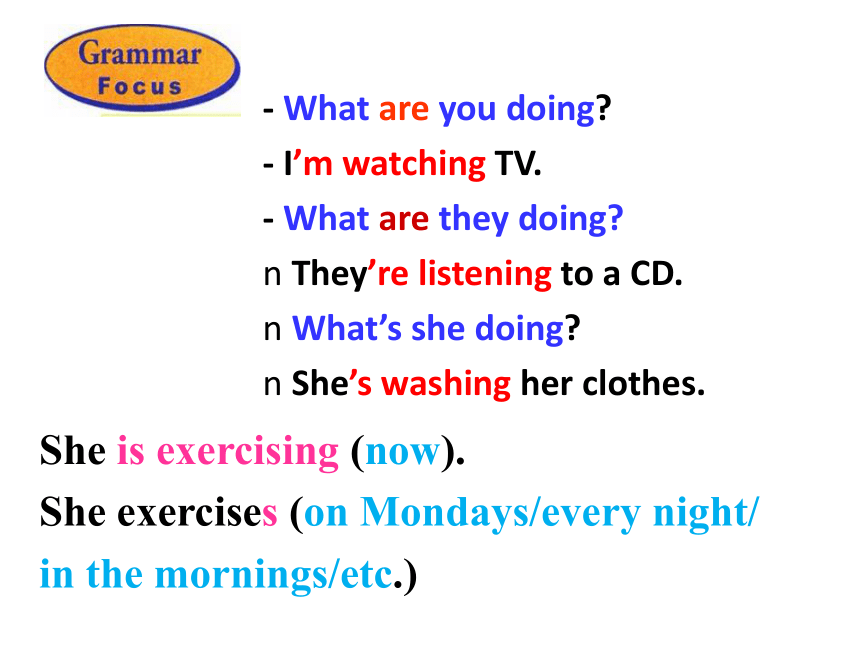 Grammar
Focus

- What are you doing?

- I'm watching TV.

- What are they doing?

n They're listening to a CD.

n What's she doing?

n She's washing her clothes.

She is exercising (now).

She exercises (on Mondays/every night/ in the mornings/etc.)